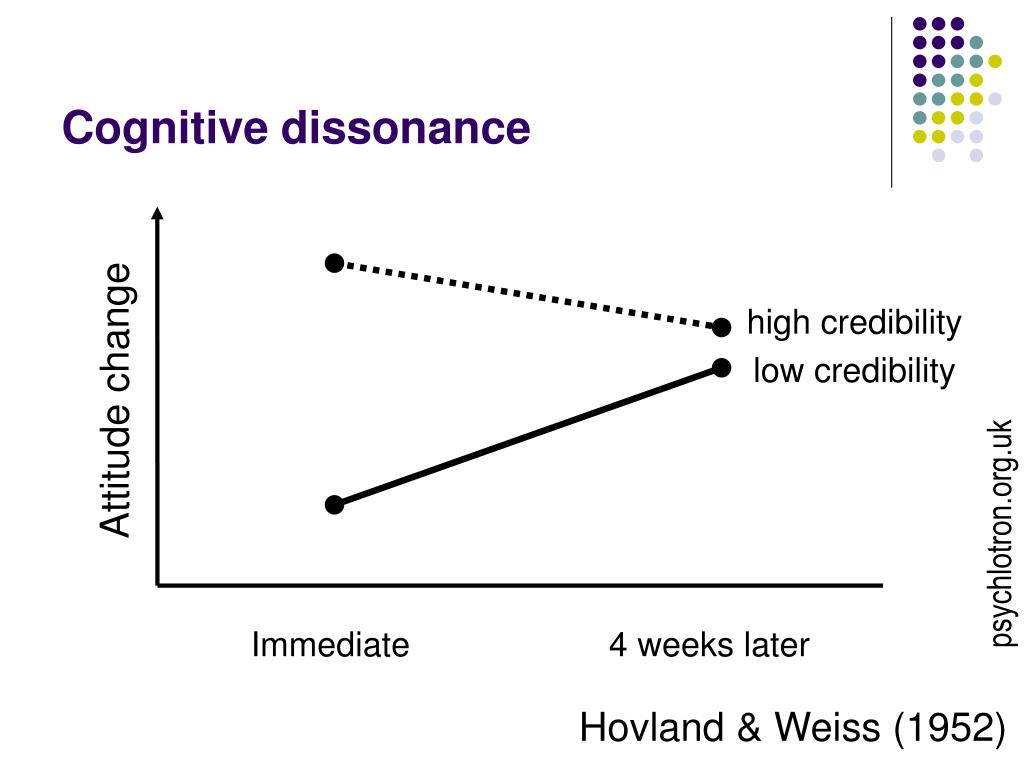 Cognitive dissonance

Attitude change

high credibility

low credibility

Immediate

4 weeks later

psychlotron.org.uk

Hovland & Weiss (1952)